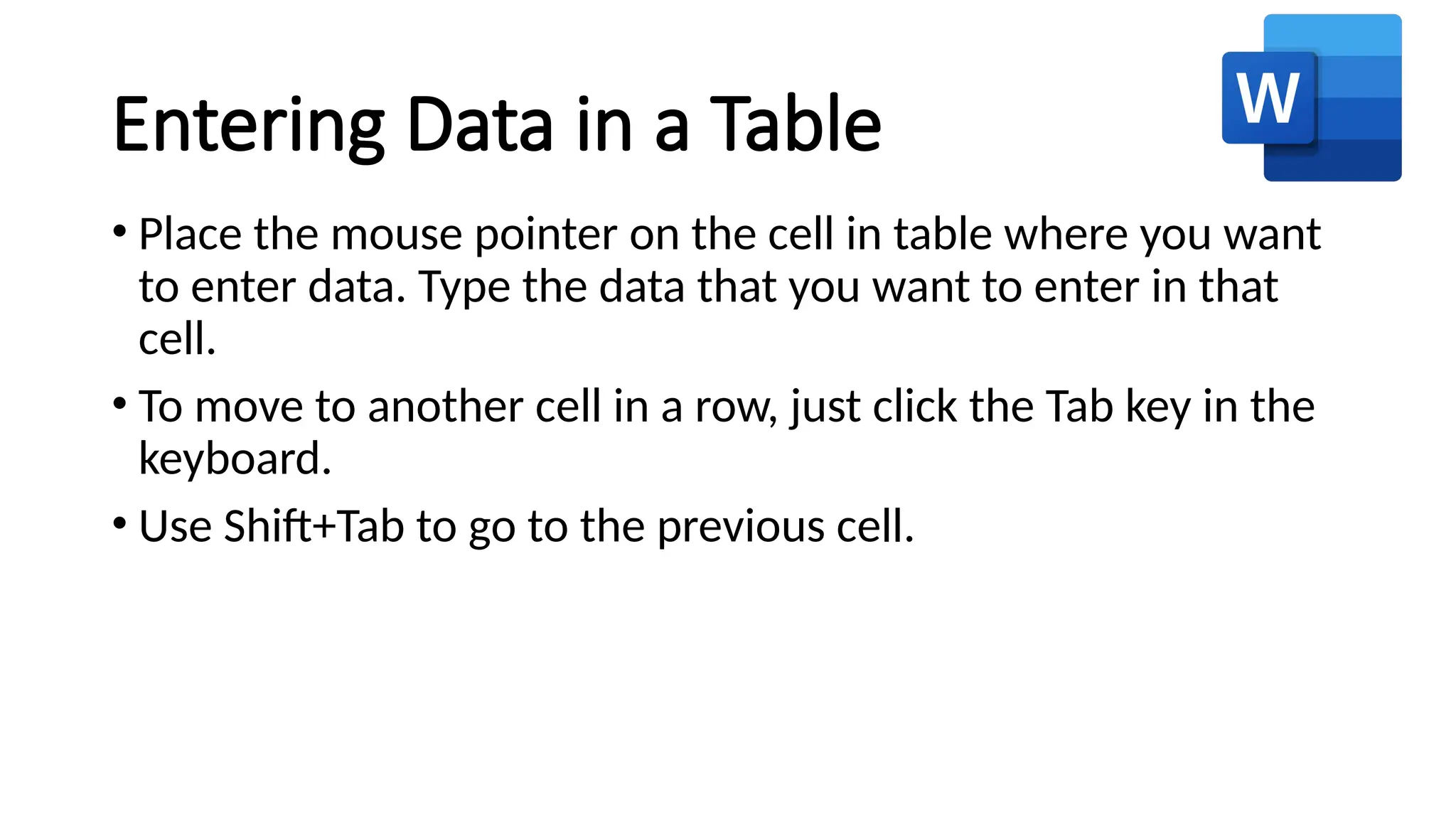 Entering Data in a Table

W

• Place the mouse pointer on the cell in table where you want to enter data. Type the data that you want to enter in that cell.

• To move to another cell in a row, just click the Tab key in the keyboard.

• Use Shift+Tab to go to the previous cell.